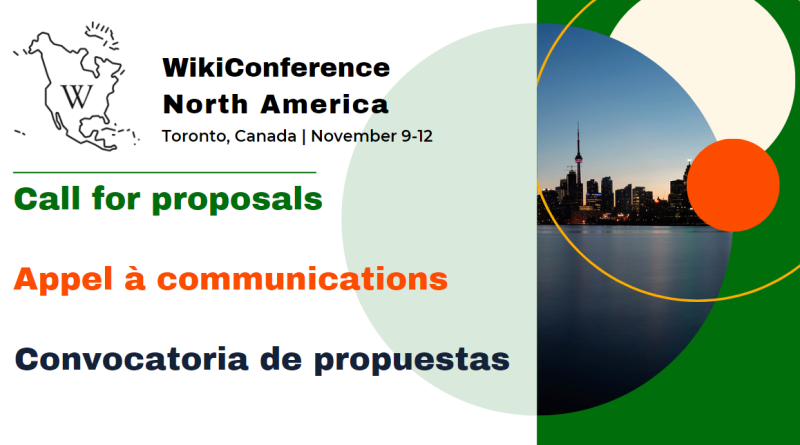 W

WikiConference North America

Toronto, Canada | November 9-12

Call for proposals

Appel à communications

Convocatoria de propuestas